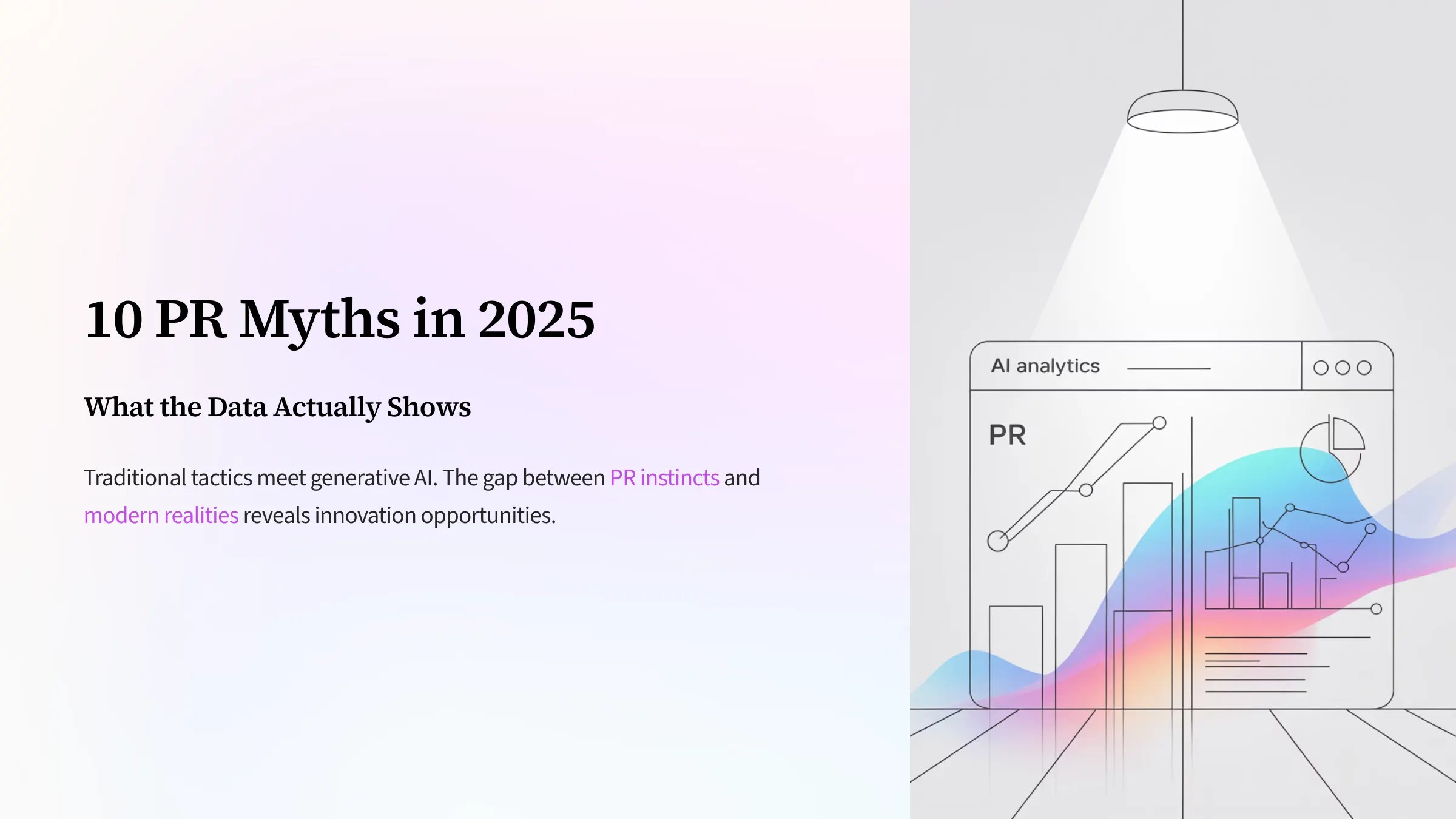 10 PR Myths in 2025

What the Data Actually Shows

Traditional tactics meet generative AI. The gap between PR instincts and modern realities reveals innovation opportunities.

AI analytics

PR